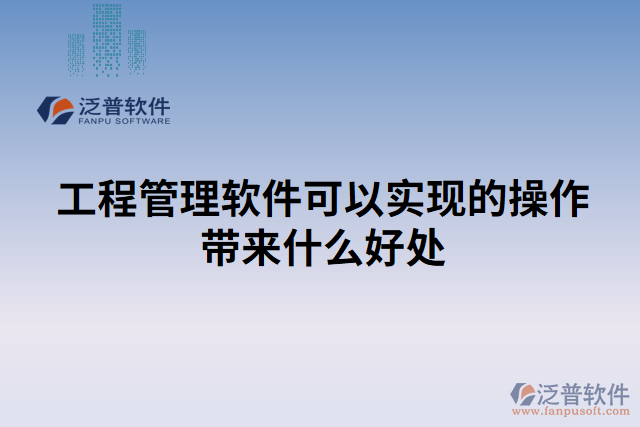 泛普软件
FANPU SOFTWARE

工程管理软件可以实现的操作带来什么好处

泛普软件
www.fanpusoft.com